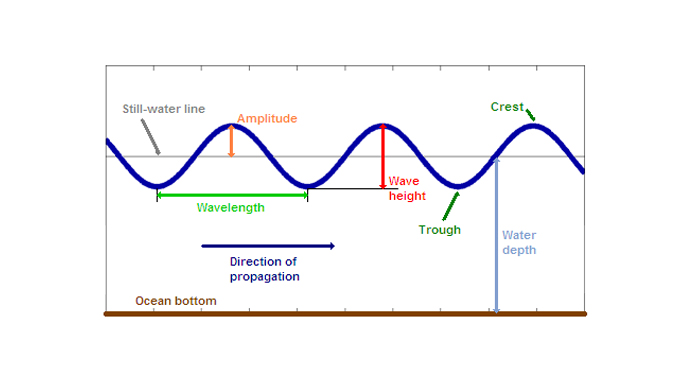 Still-water line
Amplitude
Crest
Wave height
Wavelength
Trough
Water depth
Direction of propagation
Ocean bottom